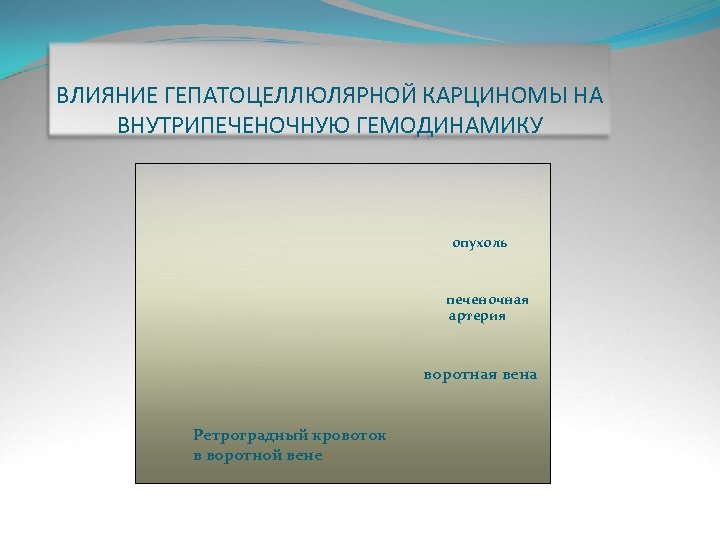 ВЛИЯНИЕ ГЕПАТОЦЕЛЛЮЛЯРНОЙ КАРЦИНОМЫ НА ВНУТРИПЕЧЕНОЧНУЮ ГЕМОДИНАМИКУ

опухоль

печеночная артерия

воротная вена

Ретроградный кровоток в воротной вене